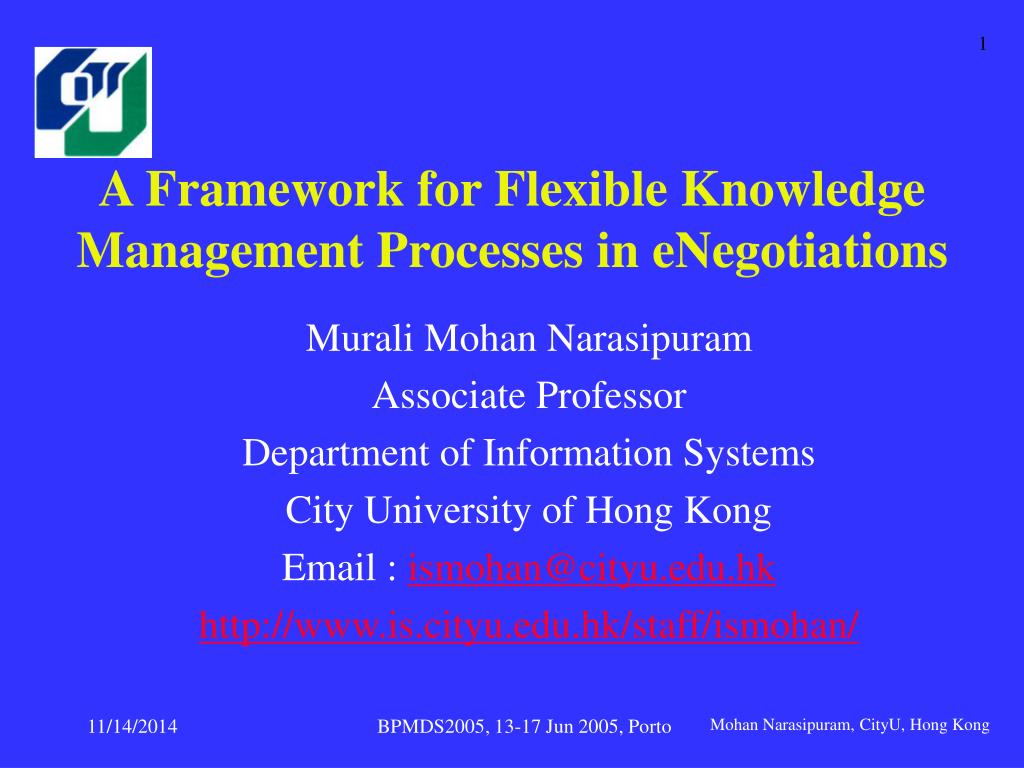 1

A Framework for Flexible Knowledge Management Processes in eNegotiations

Murali Mohan Narasipuram
Associate Professor
Department of Information Systems
City University of Hong Kong
Email : ismohan@cityu.edu.hk
http://www.is.cityu.edu.hk/staff/ismohan/

11/14/2014
BPMDS2005, 13-17 Jun 2005, Porto
Mohan Narasipuram, CityU, Hong Kong